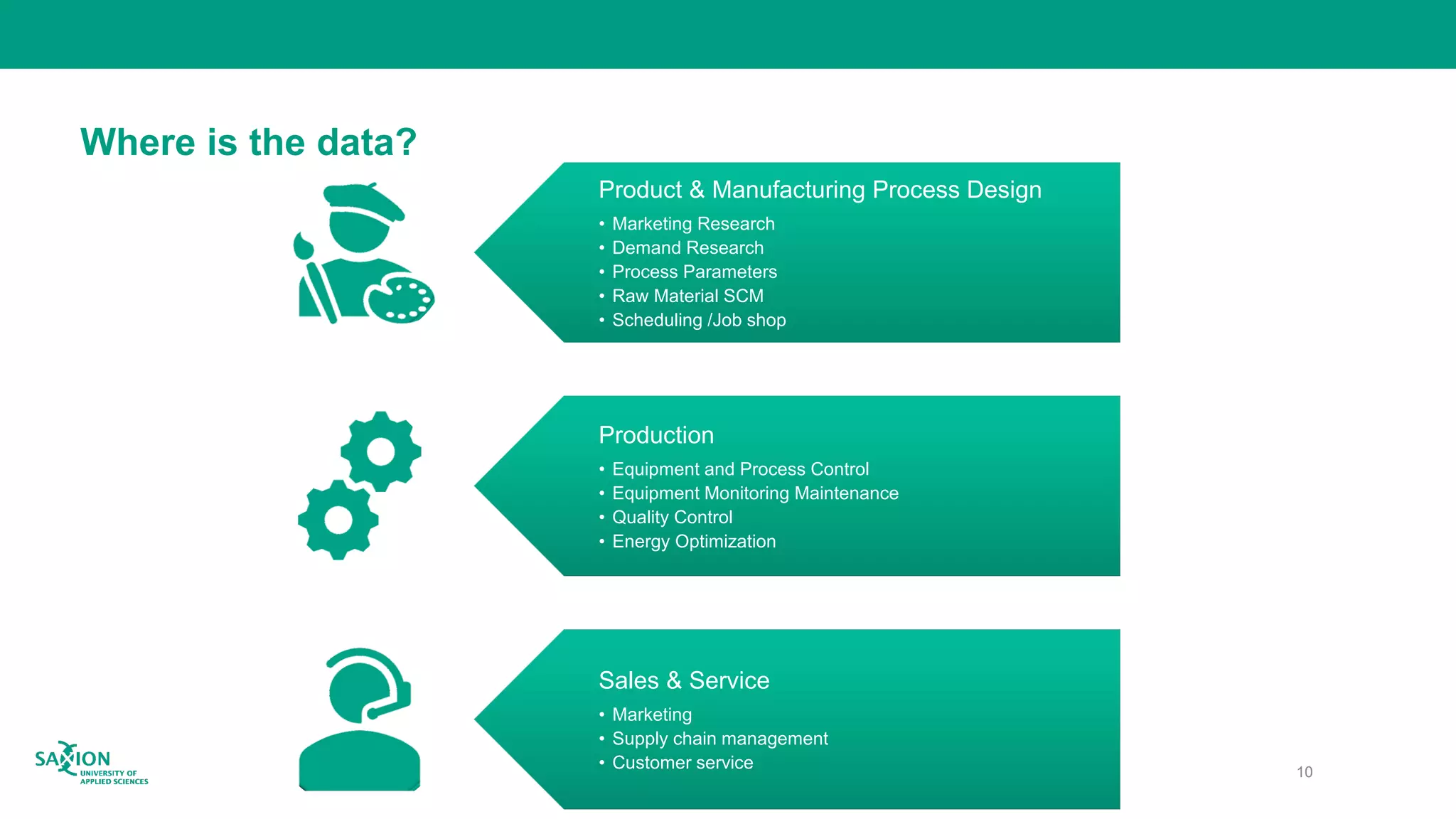 Where is the data?

Product & Manufacturing Process Design
• Marketing Research
• Demand Research
• Process Parameters
• Raw Material SCM
• Scheduling /Job shop

Production
• Equipment and Process Control
• Equipment Monitoring Maintenance
• Quality Control
• Energy Optimization

Sales & Service
• Marketing
• Supply chain management
• Customer service

SAXION UNIVERSITY OF APPLIED SCIENCES

10